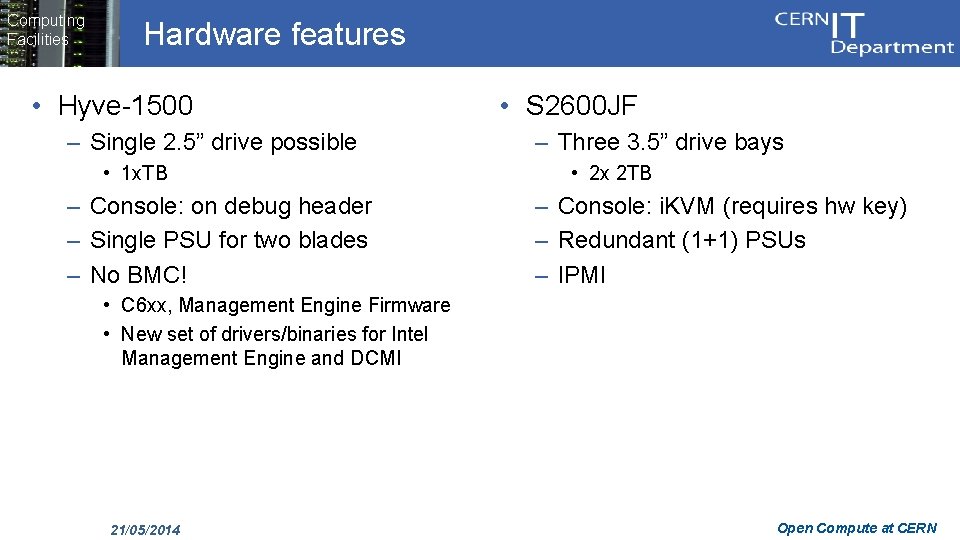 Computing Facilities

Hardware features

CERN IT Department

• Hyve-1500
– Single 2.5” drive possible
• 1xTB
– Console: on debug header
– Single PSU for two blades
– No BMC!
• C6xx, Management Engine Firmware
• New set of drivers/binaries for Intel Management Engine and DCMI

• S2600JF
– Three 3.5” drive bays
• 2x 2TB
– Console: iKVM (requires hw key)
– Redundant (1+1) PSUs
– IPMI

21/05/2014

Open Compute at CERN